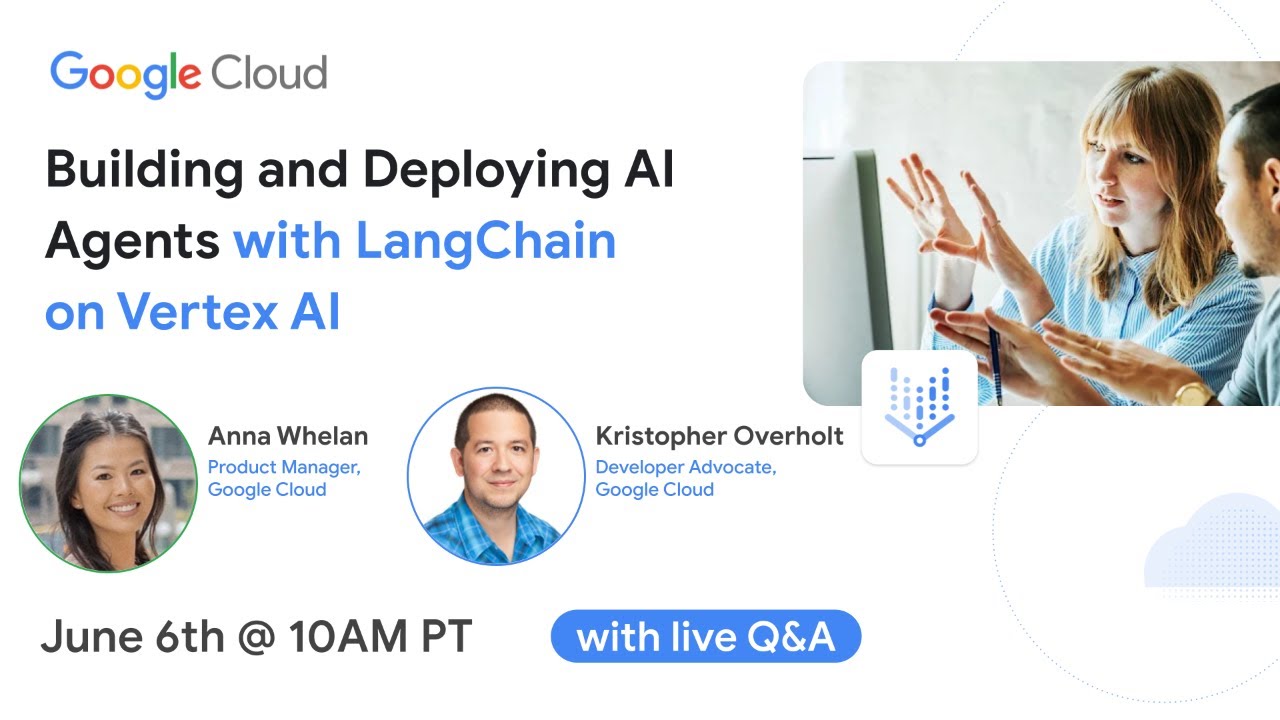 Google Cloud

Building and Deploying AI Agents with LangChain on Vertex AI

Anna Whelan
Product Manager, Google Cloud

Kristopher Overholt
Developer Advocate, Google Cloud

June 6th @ 10AM PT

with live Q&A